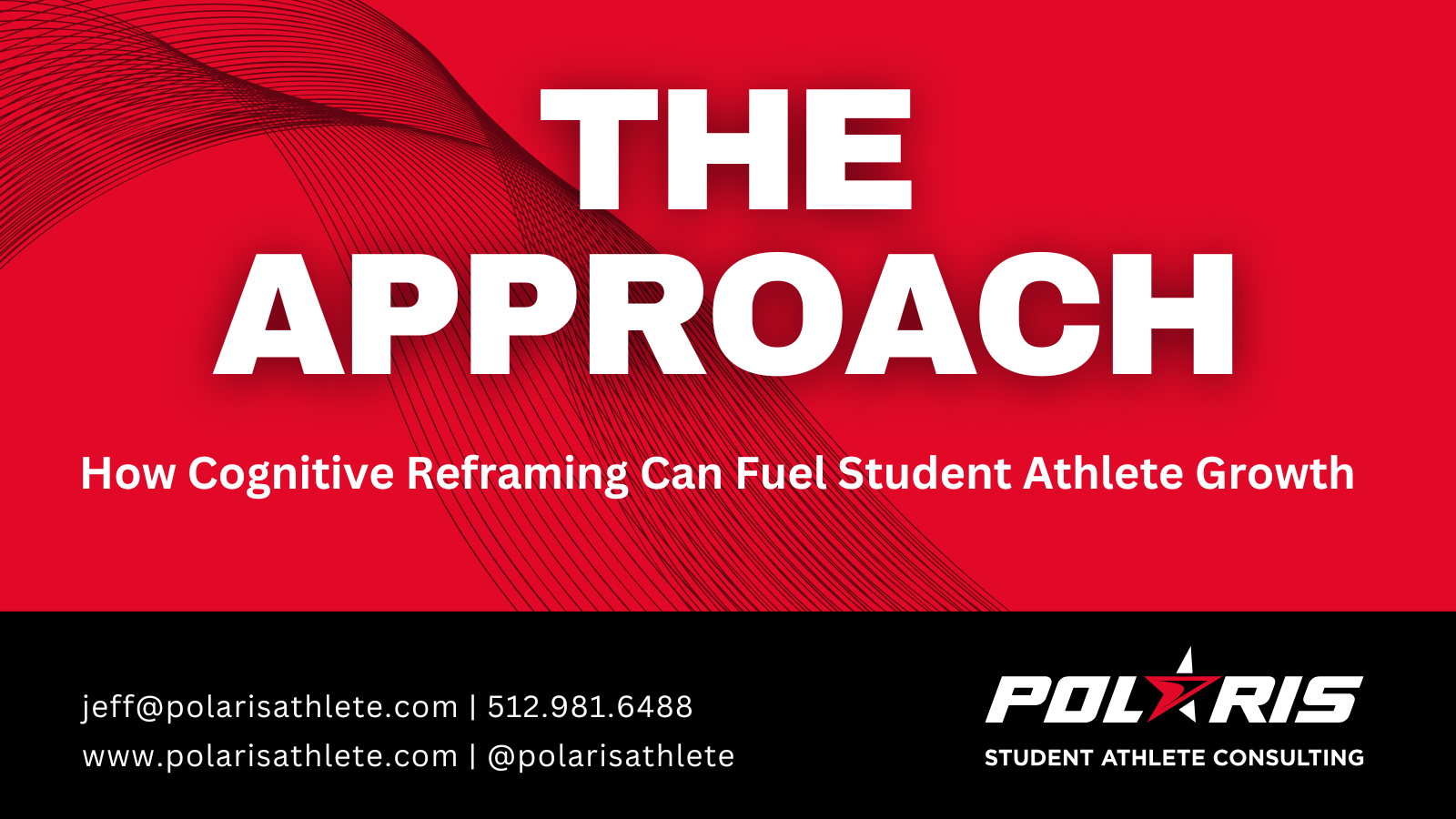 THE APPROACH

How Cognitive Reframing Can Fuel Student Athlete Growth

jeff@polarisathlete.com | 512.981.6488
www.polarisathlete.com | @polarisathlete

POLARIS
STUDENT ATHLETE CONSULTING